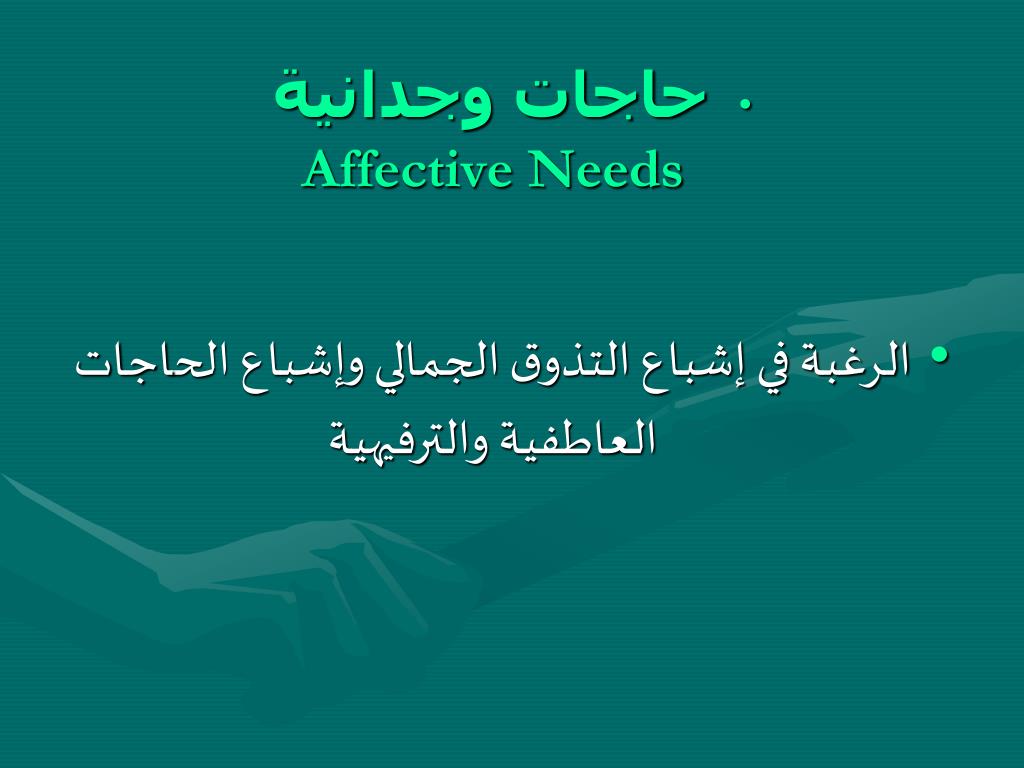 . حاجات وجدانية
Affective Needs

• الرغبة في إشباع التذوق الجمالي وإشباع الحاجات العاطفية والترفيهية